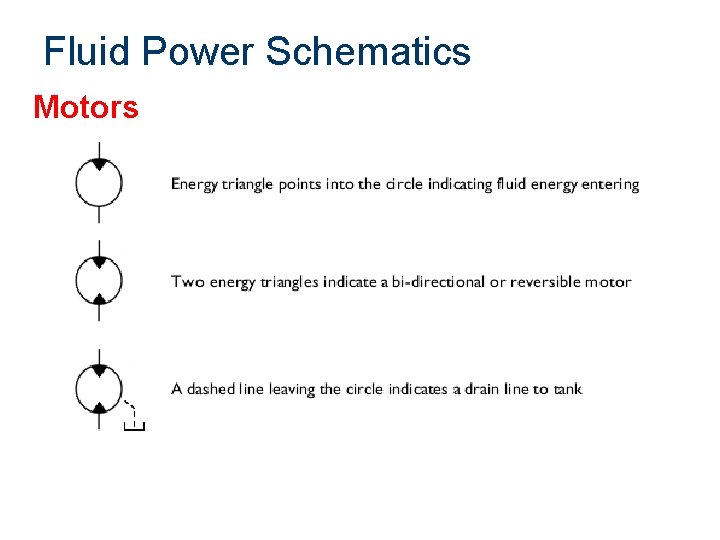 Fluid Power Schematics

Motors

Energy triangle points into the circle indicating fluid energy entering

Two energy triangles indicate a bi-directional or reversible motor

A dashed line leaving the circle indicates a drain line to tank